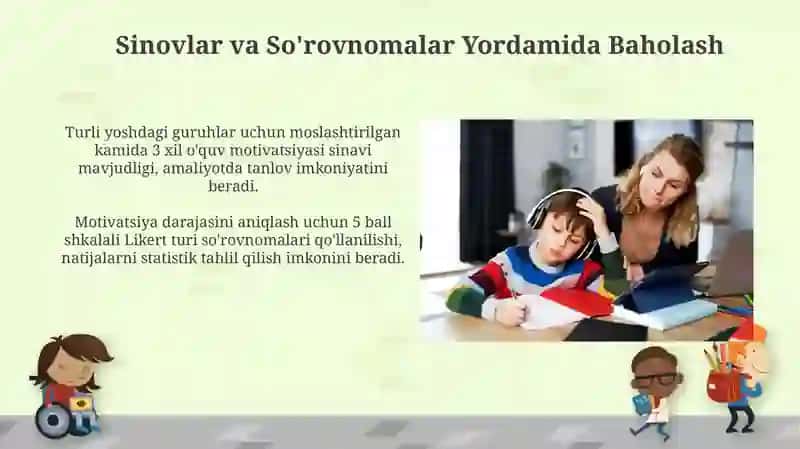 Sinovlar va So'rovnomalar Yordamida Baholash

Turli yoshdagi guruhlar uchun moslashtirilgan kamida 3 xil o'quv motivatsiyasi sinavi mavjudligi, amaliyotda tanlov imkoniyatini beradi.

Motivatsiya darajasini aniqlash uchun 5 ball shkalali Likert turi so'rovnomalari qo'llanilishi, natijalarni statistik tahlil qilish imkonini beradi.